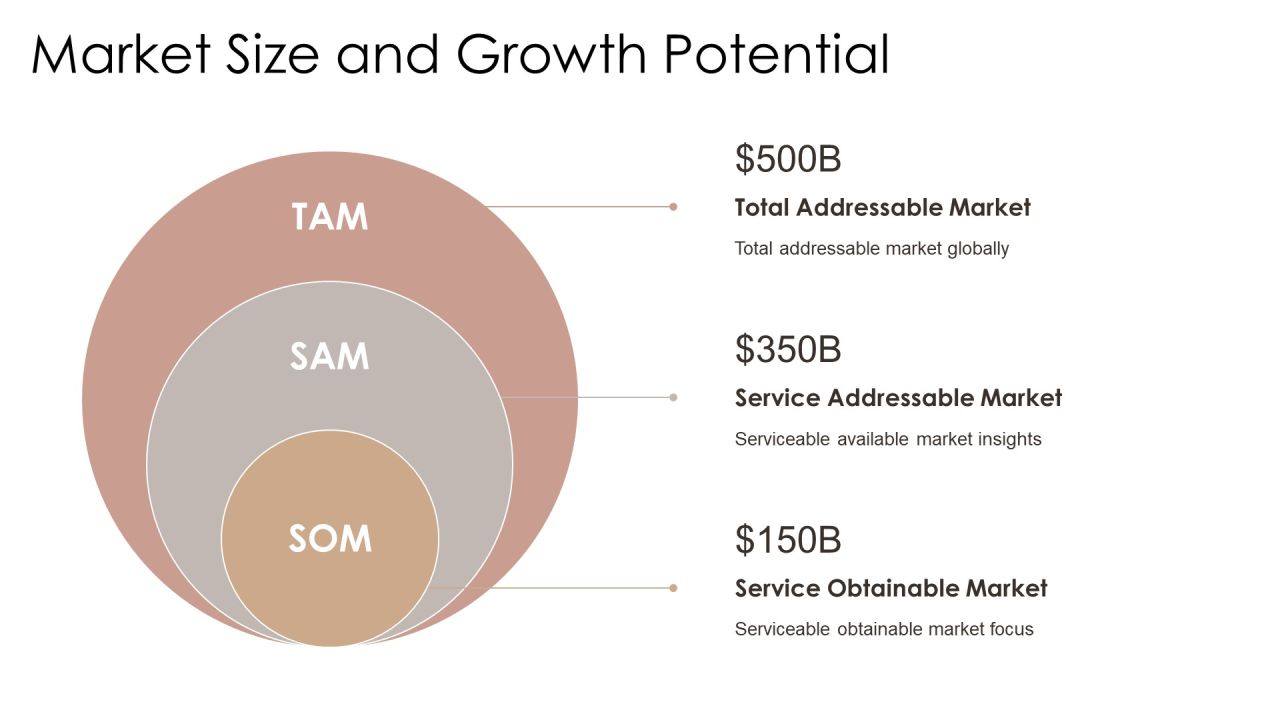 Market Size and Growth Potential

TAM

SAM

SOM

$500B

Total Addressable Market

Total addressable market globally

$350B

Service Addressable Market

Serviceable available market insights

$150B

Service Obtainable Market

Serviceable obtainable market focus